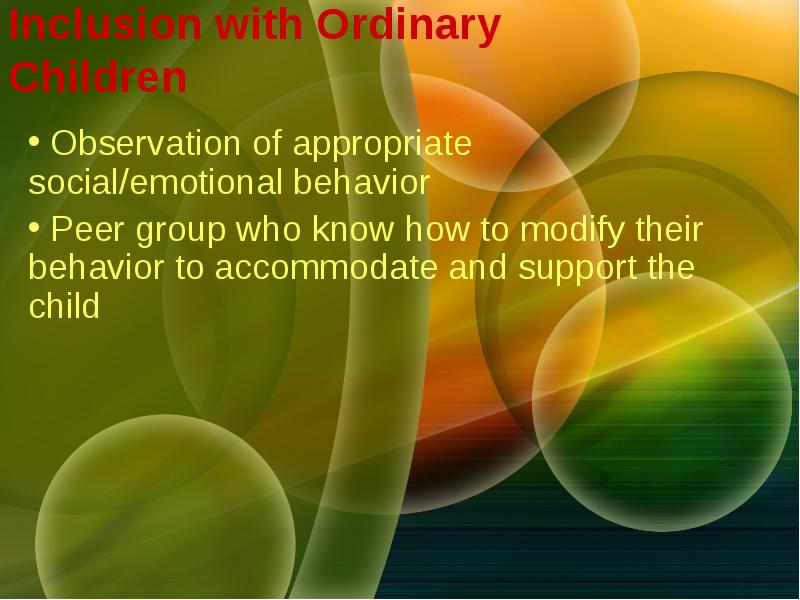 Inclusion with Ordinary Children

• Observation of appropriate social/emotional behavior

• Peer group who know how to modify their behavior to accommodate and support the child